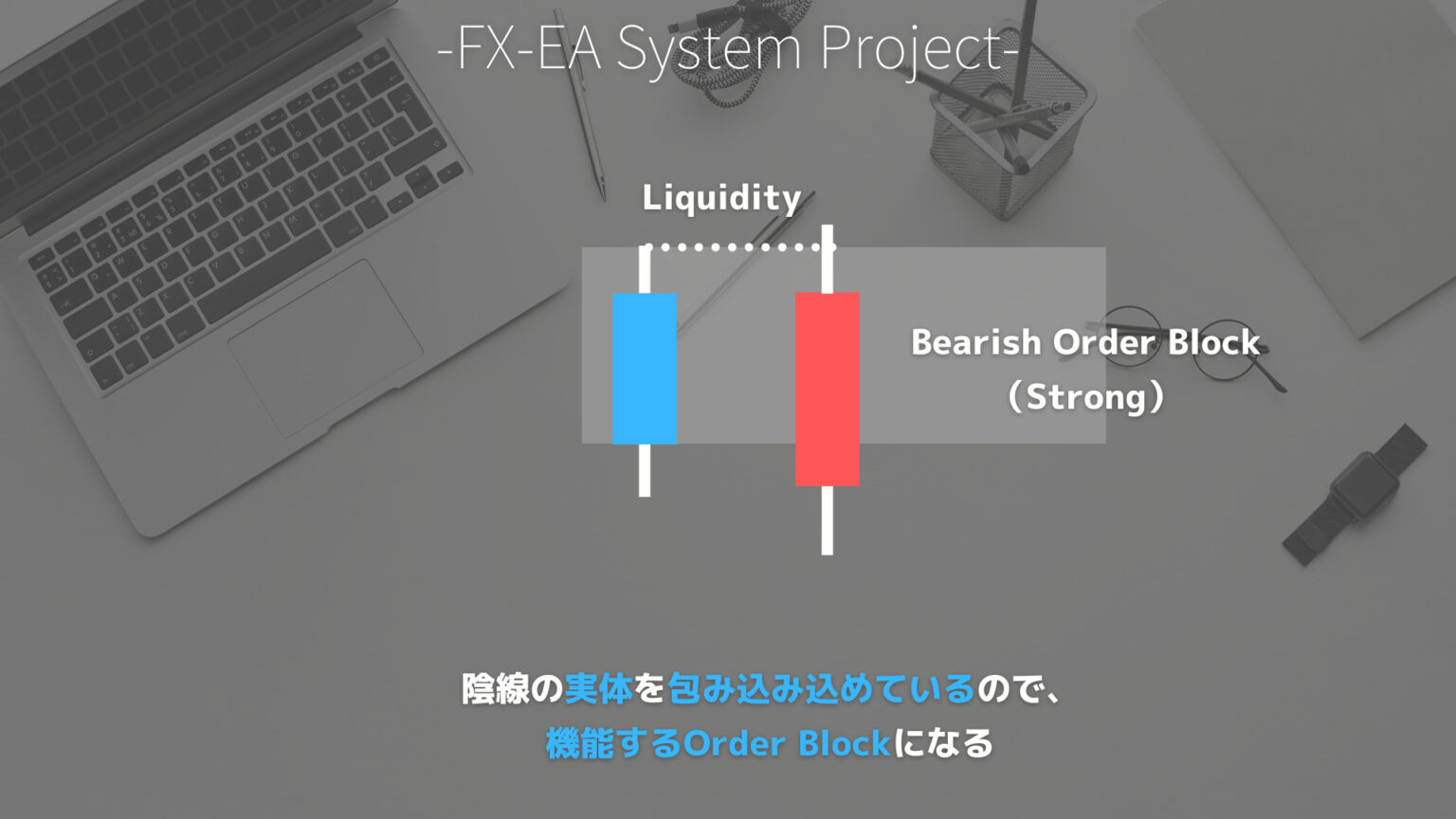 -FX-EA System Project-

Liquidity

Bearish Order Block
（Strong）

陰線の実体を包み込み込めているので、
機能するOrder Blockになる